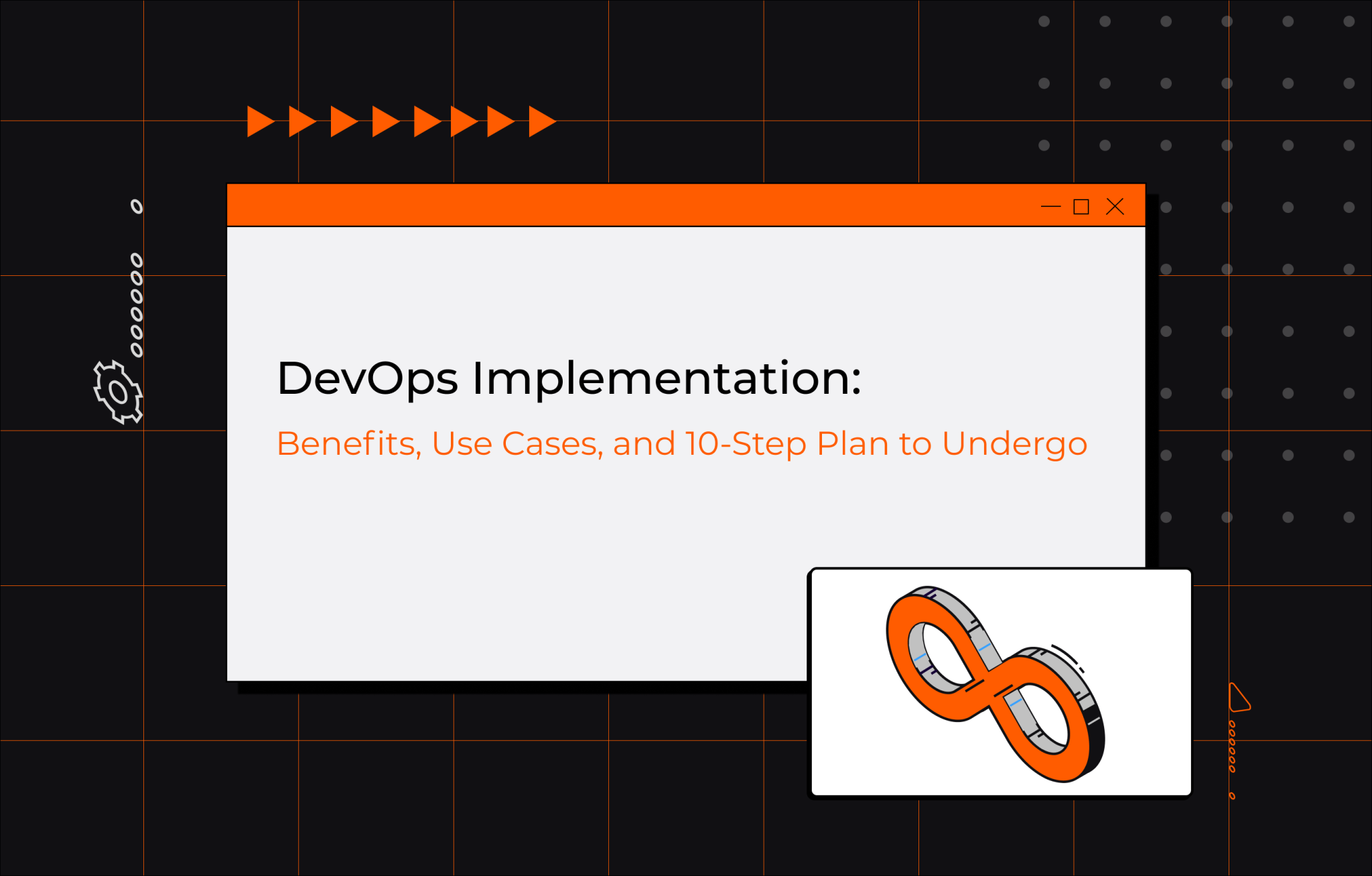 DevOps Implementation:

Benefits, Use Cases, and 10-Step Plan to Undergo